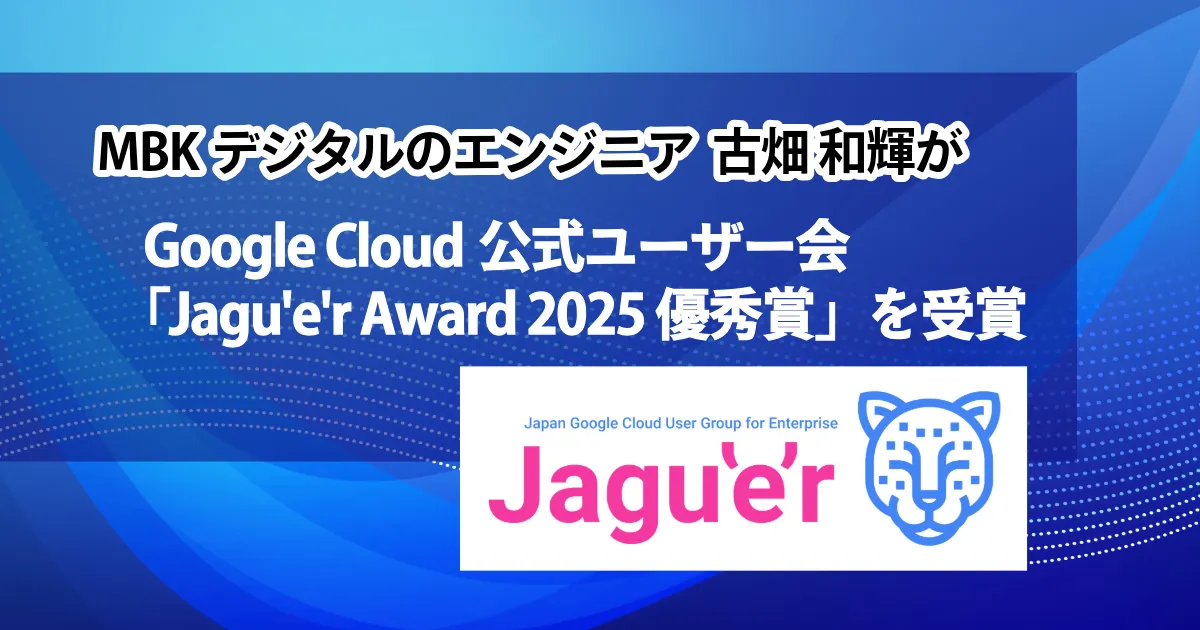 MBK デジタルのエンジニア 古畑 和輝が

Google Cloud 公式ユーザー会
「Jagu'e'r Award 2025 優秀賞」を受賞

Japan Google Cloud User Group for Enterprise
Jagu'e'r